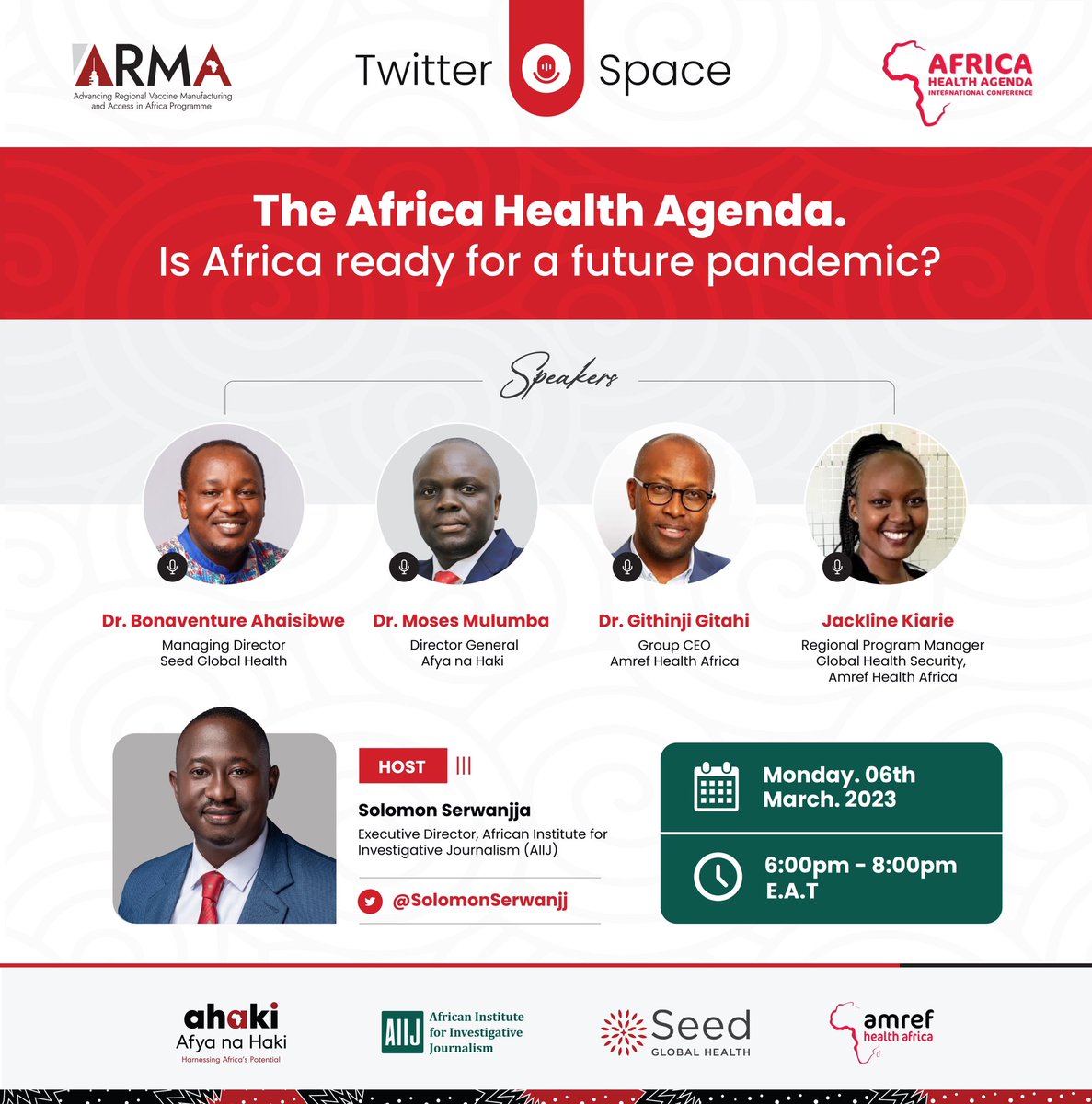 ARMA
Advancing Regional Vaccine Manufacturing and Access in Africa Programme

Twitter Space

AFRICA HEALTH AGENDA INTERNATIONAL CONFERENCE

The Africa Health Agenda.
Is Africa ready for a future pandemic?

Speakers

Dr. Bonaventure Ahaisibwe
Managing Director
Seed Global Health

Dr. Moses Mulumba
Director General
Afya na Haki

Dr. Githinji Gitahi
Group CEO
Amref Health Africa

Jackline Kiarie
Regional Program Manager
Global Health Security,
Amref Health Africa

HOST

Solomon Serwanjja
Executive Director, African Institute for Investigative Journalism (AIIJ)

@SolomonSerwanjj

Monday. 06th March. 2023

6:00pm - 8:00pm E.A.T

ahaki
Afya na Haki
Harnessing Africa's Potential

AIIJ African Institute for Investigative Journalism

Seed GLOBAL HEALTH

amref health africa